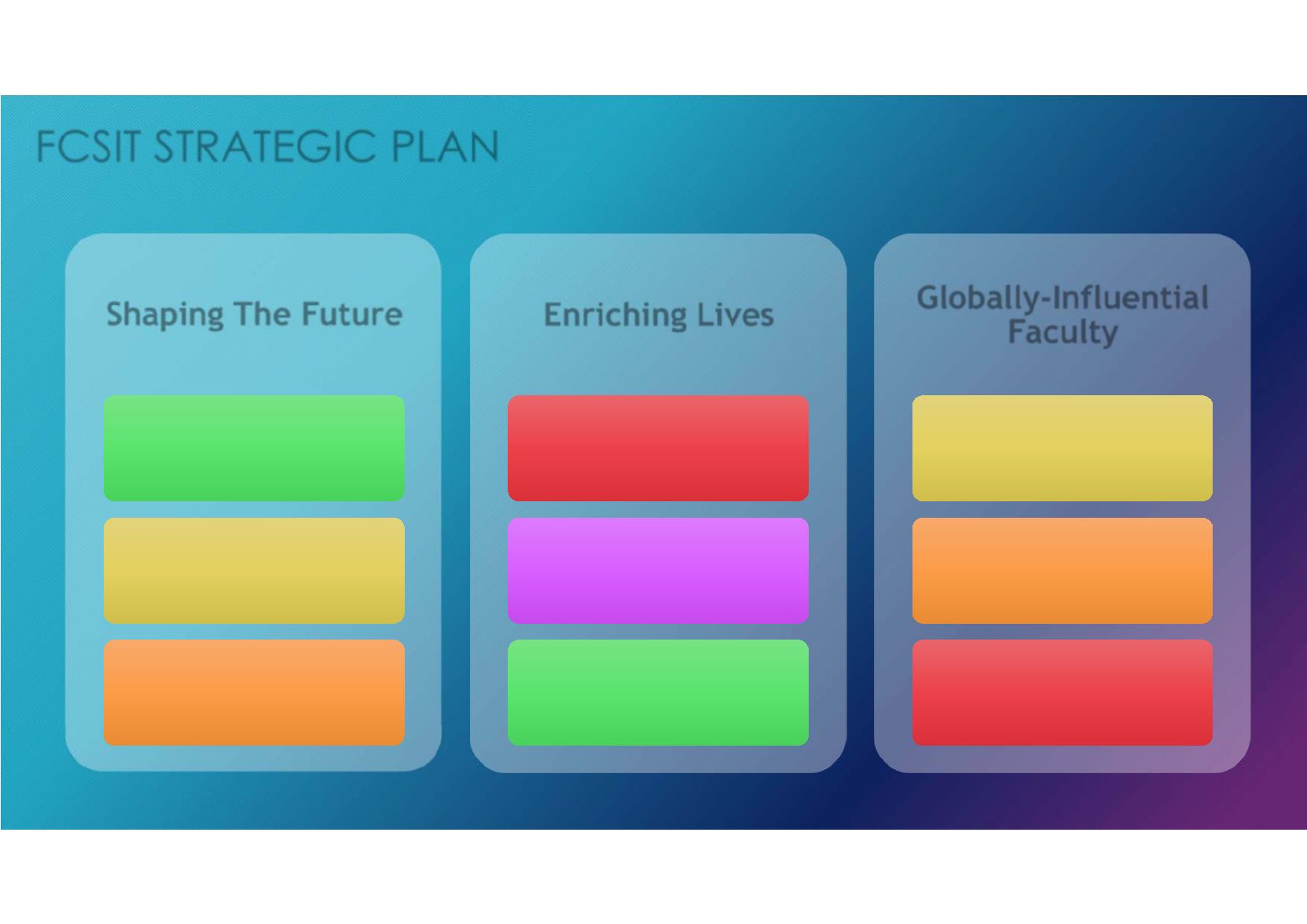 FCSIT STRATEGIC PLAN

Shaping The Future

Enriching Lives

Globally-Influential Faculty